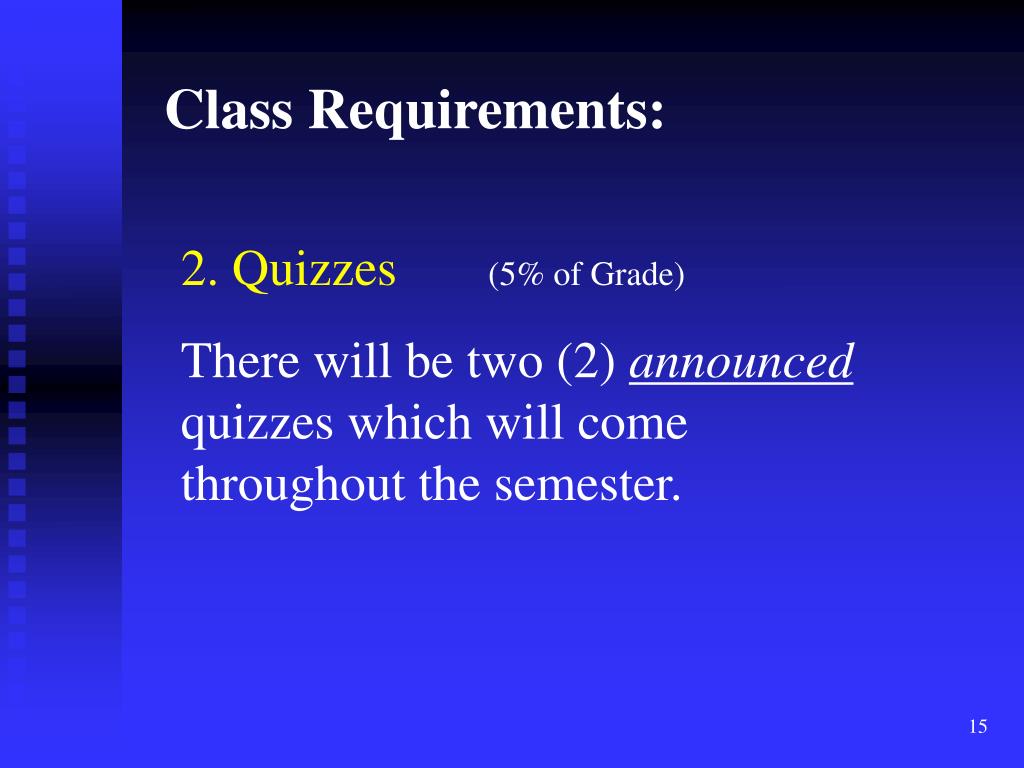 Class Requirements:

2. Quizzes (5% of Grade)

There will be two (2) announced quizzes which will come throughout the semester.

15